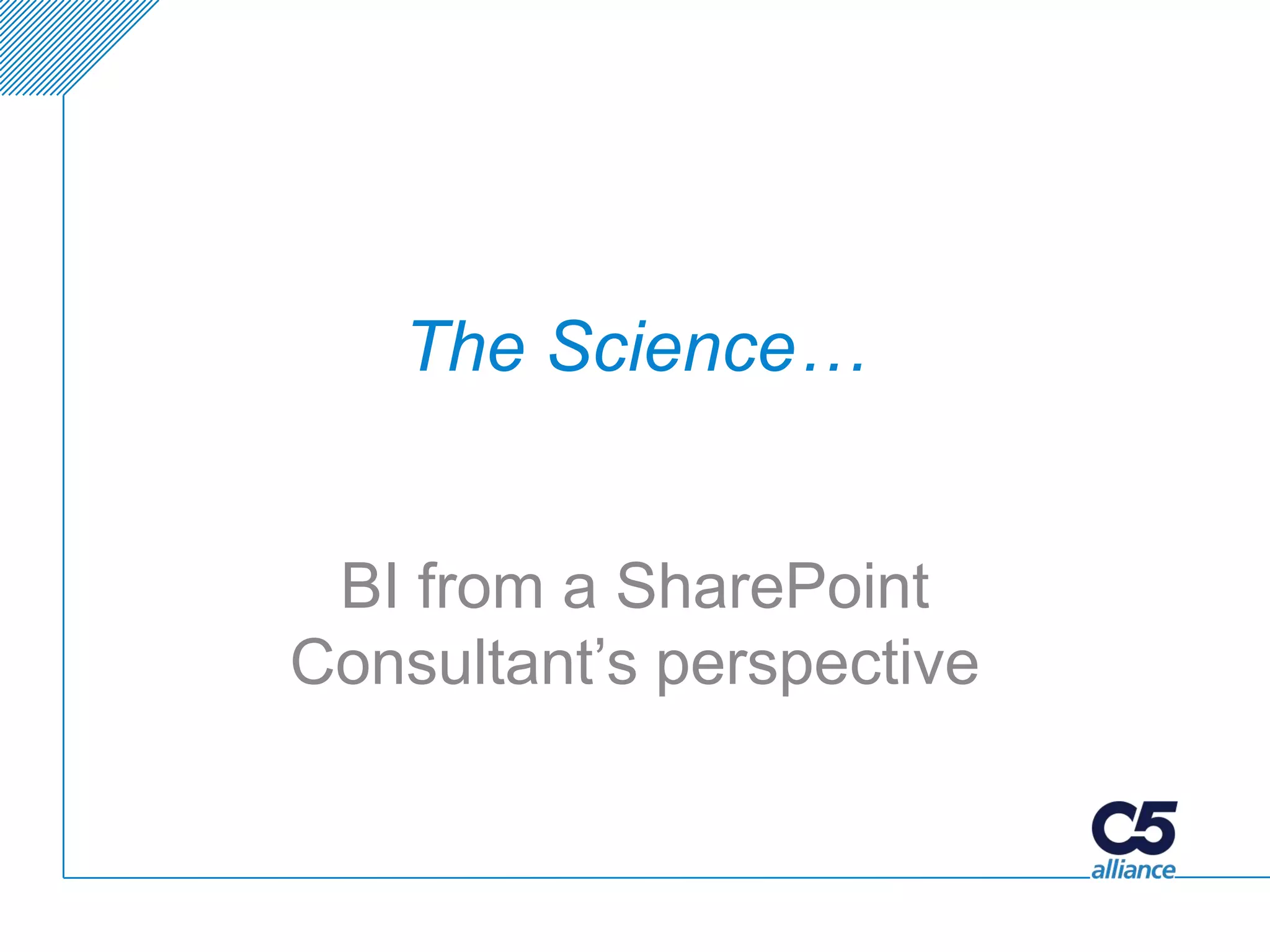 The Science…

BI from a SharePoint Consultant’s perspective

C5
alliance